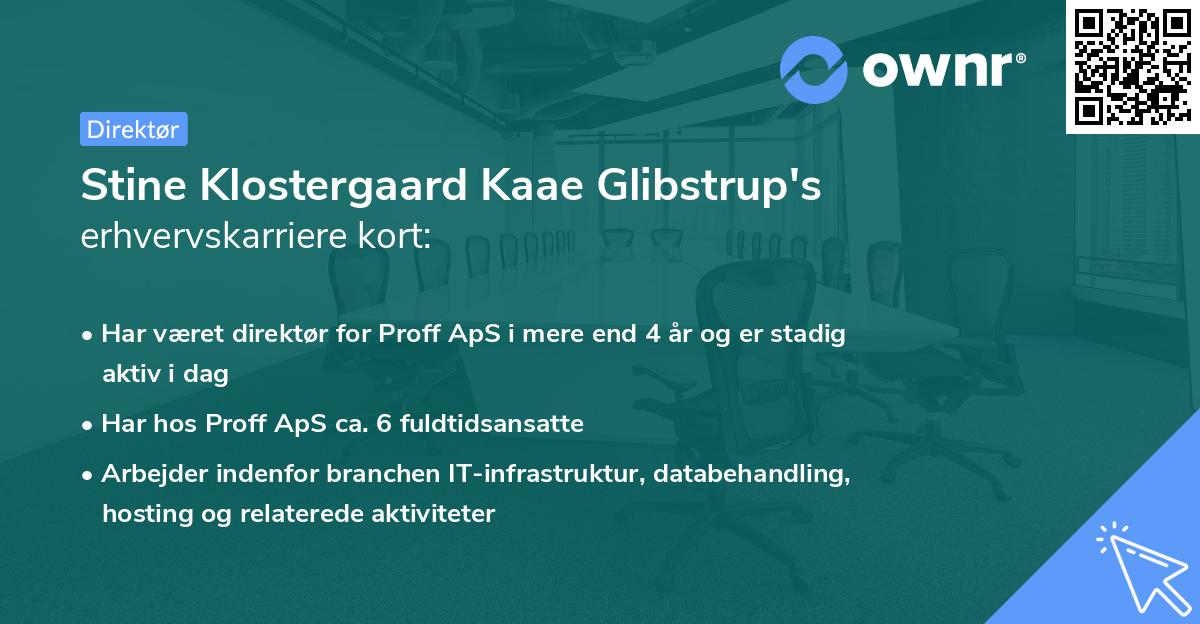 ownr®

Direktør

Stine Klostergaard Kaae Glibstrup's erhvervskarriere kort:

• Har været direktør for Proff ApS i mere end 4 år og er stadig aktiv i dag

• Har hos Proff ApS ca. 6 fuldtidsansatte

• Arbejder indenfor branchen IT-infrastruktur, databehandling, hosting og relaterede aktiviteter